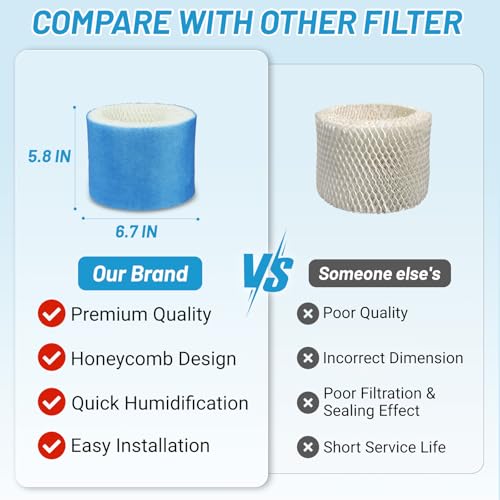 COMPARE WITH OTHER FILTER

5.8 IN

6.7 IN

Our Brand

Premium Quality

Honeycomb Design

Quick Humidification

Easy Installation

VS

Someone else's

Poor Quality

Incorrect Dimension

Poor Filtration & Sealing Effect

Short Service Life